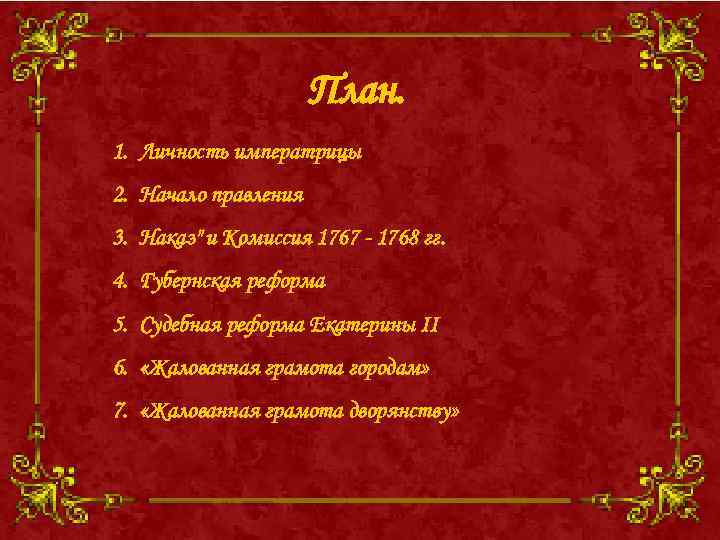 План.

1. Личность императрицы
2. Начало правления
3. Наказ" и Комиссия 1767 - 1768 гг.
4. Губернская реформа
5. Судебная реформа Екатерины II
6. «Жалованная грамота городам»
7. «Жалованная грамота дворянству»